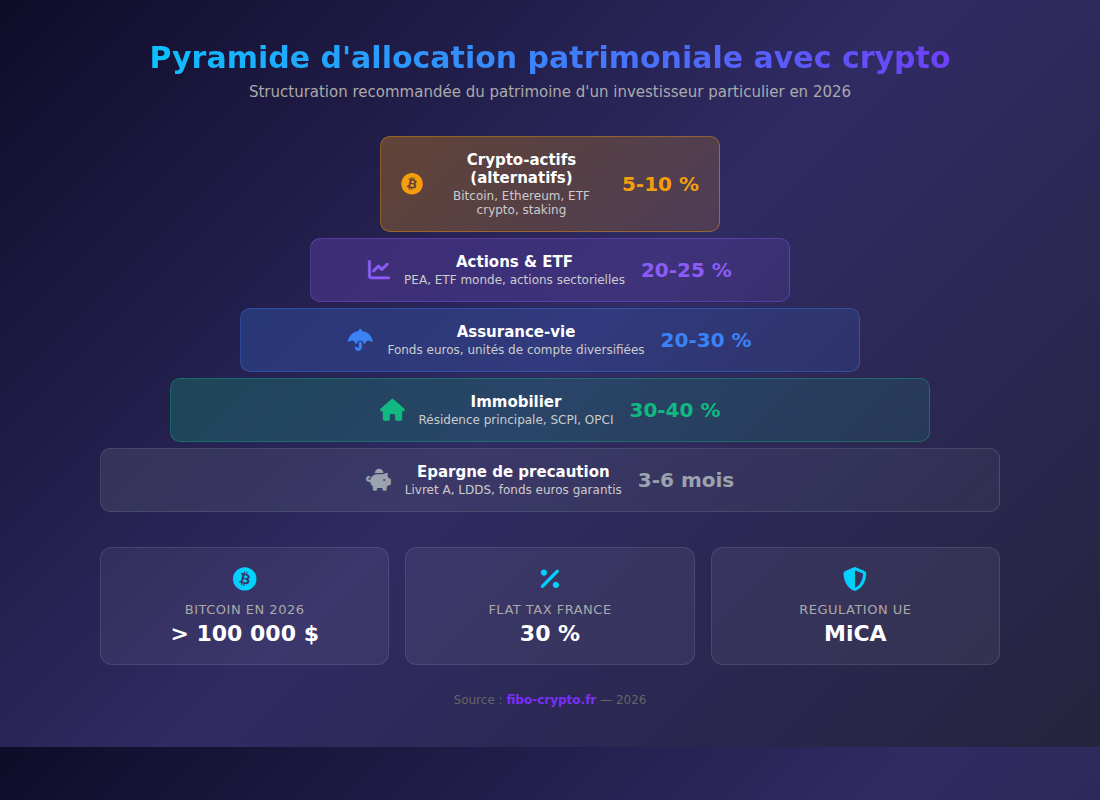 Pyramide d'allocation patrimoniale avec crypto

Structuration recommandée du patrimoine d'un investisseur particulier en 2026

Crypto-actifs (alternatifs)
Bitcoin, Ethereum, ETF crypto, staking
5-10 %

Actions & ETF
PEA, ETF monde, actions sectorielles
20-25 %

Assurance-vie
Fonds euros, unités de compte diversifiées
20-30 %

Immobilier
Résidence principale, SCPI, OPCI
30-40 %

Epargne de precaution
Livret A, LDDS, fonds euros garantis
3-6 mois

BITCOIN EN 2026
> 100 000 $

FLAT TAX FRANCE
30 %

REGULATION UE
MiCA

Source : fibo-crypto.fr — 2026